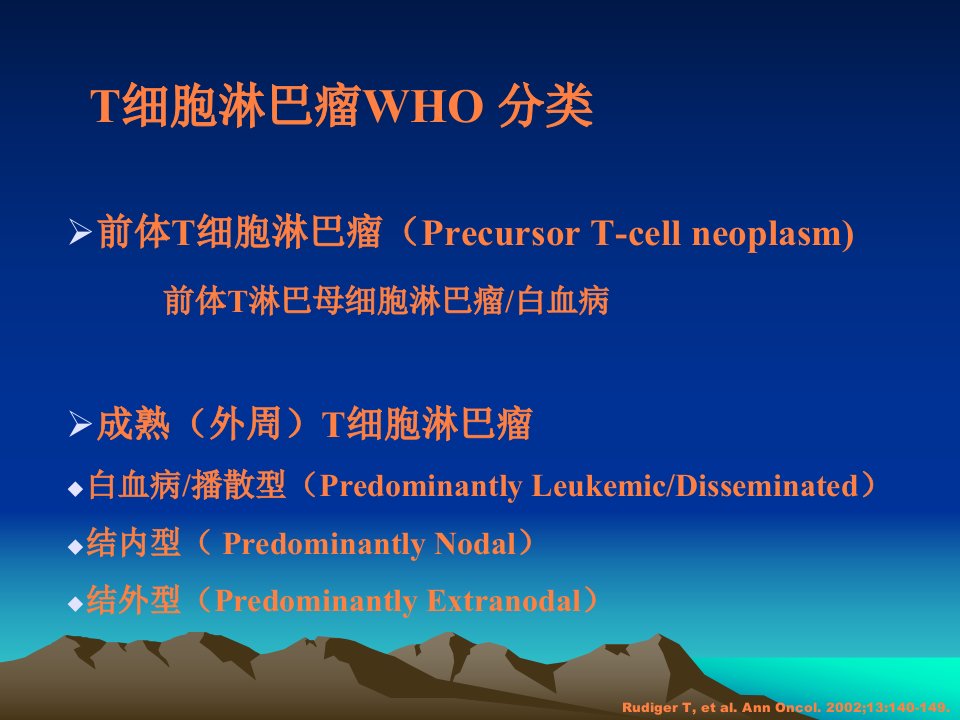 T细胞淋巴瘤WHO 分类

➢前体T细胞淋巴瘤（Precursor T-cell neoplasm)

前体T淋巴母细胞淋巴瘤/白血病

➢成熟（外周）T细胞淋巴瘤

◆白血病/播散型（Predominantly Leukemic/Disseminated）

◆结内型（ Predominantly Nodal）

◆结外型（Predominantly Extranodal）

Rudiger T, et al. Ann Oncol. 2002;13:140-149.